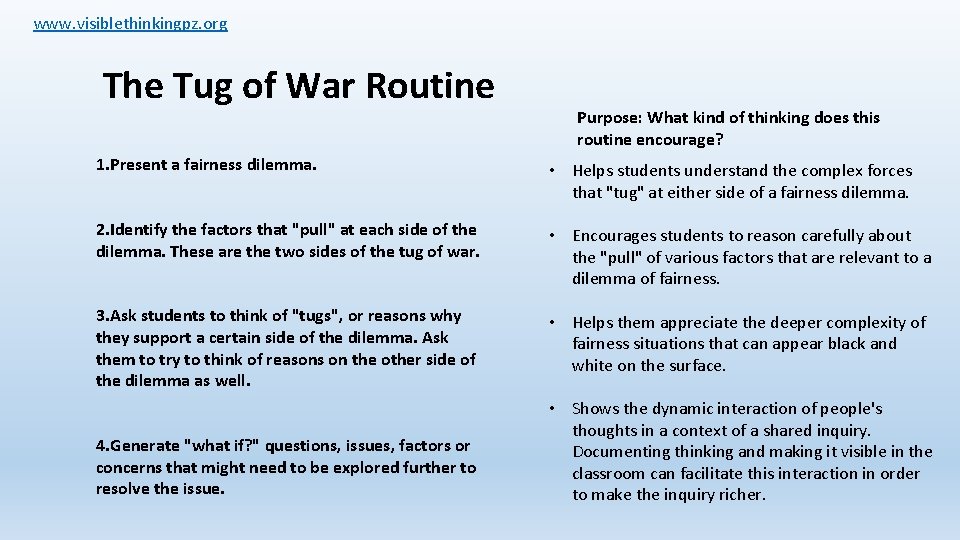 www.visiblethinkingpz.org

The Tug of War Routine

1.Present a fairness dilemma.

2.Identify the factors that "pull" at each side of the dilemma. These are the two sides of the tug of war.

3.Ask students to think of "tugs", or reasons why they support a certain side of the dilemma. Ask them to try to think of reasons on the other side of the dilemma as well.

4.Generate "what if?" questions, issues, factors or concerns that might need to be explored further to resolve the issue.

Purpose: What kind of thinking does this routine encourage?

• Helps students understand the complex forces that "tug" at either side of a fairness dilemma.

• Encourages students to reason carefully about the "pull" of various factors that are relevant to a dilemma of fairness.

• Helps them appreciate the deeper complexity of fairness situations that can appear black and white on the surface.

• Shows the dynamic interaction of people's thoughts in a context of a shared inquiry. Documenting thinking and making it visible in the classroom can facilitate this interaction in order to make the inquiry richer.